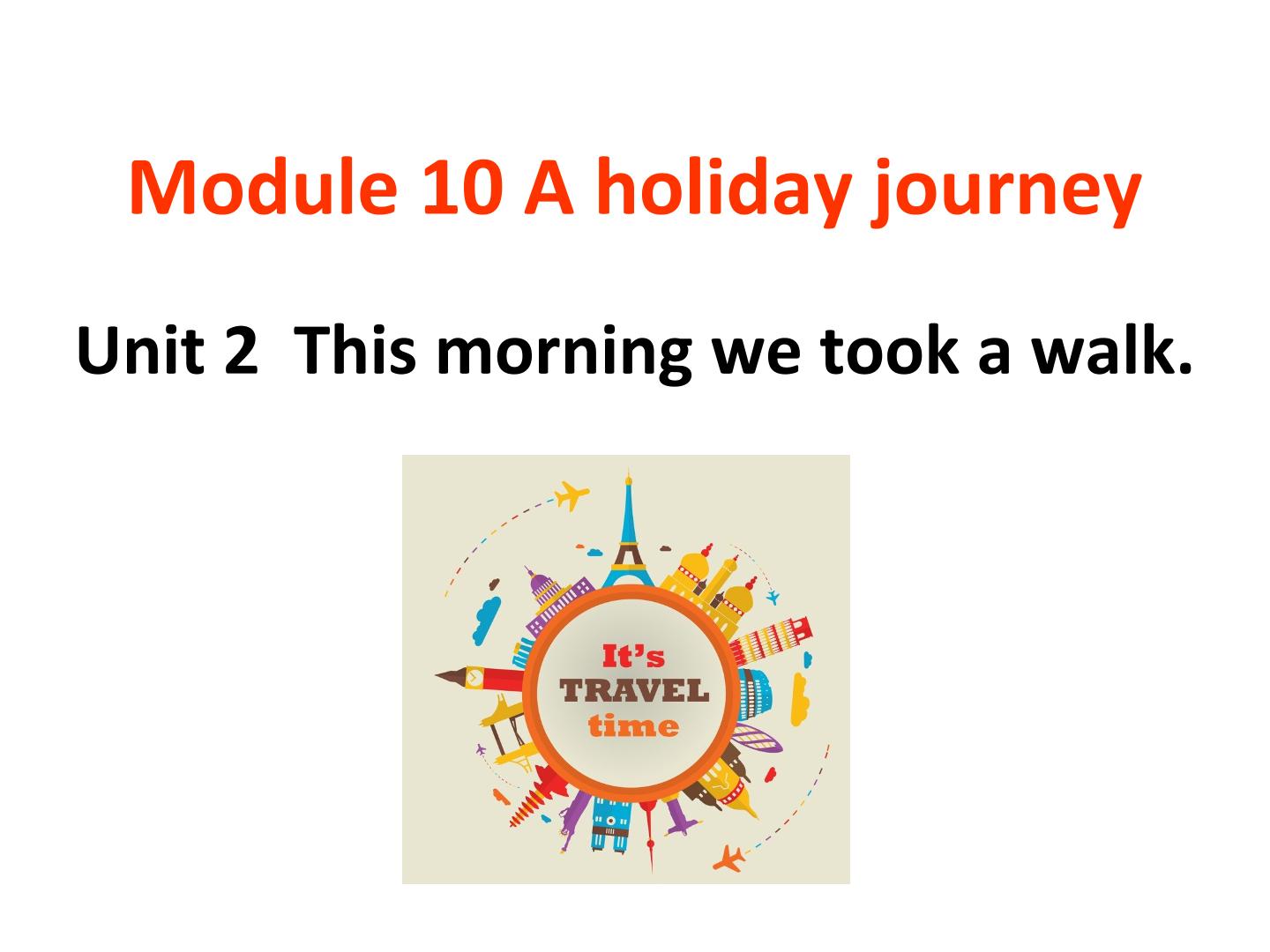 Module 10 A holiday journey

Unit 2  This morning we took a walk.

It's
TRAVEL
time